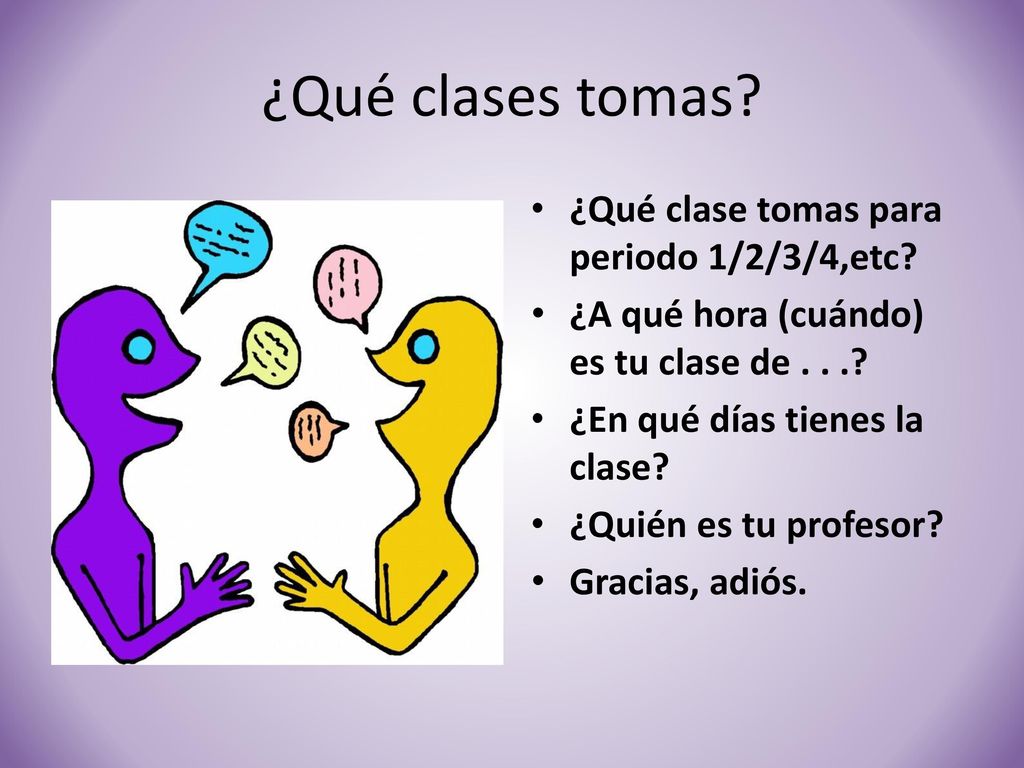 ¿Qué clases tomas?

• ¿Qué clase tomas para periodo 1/2/3/4,etc?
• ¿A qué hora (cuándo) es tu clase de . . .?
• ¿En qué días tienes la clase?
• ¿Quién es tu profesor?
• Gracias, adiós.